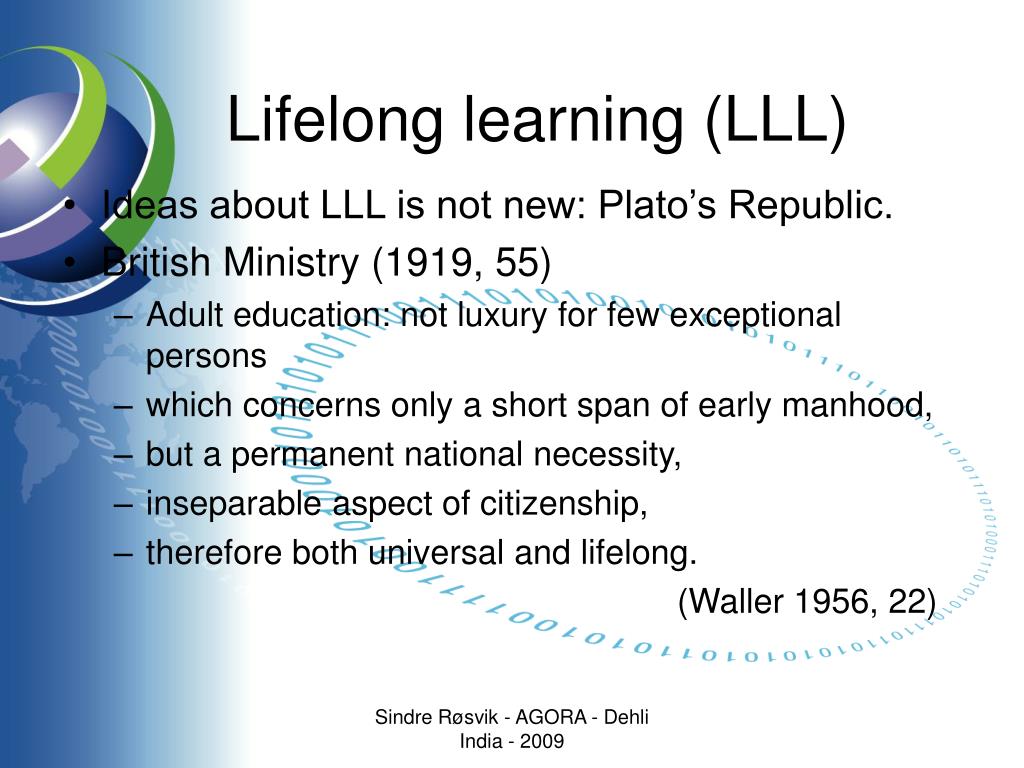 Lifelong learning (LLL)

• Ideas about LLL is not new: Plato's Republic.
• British Ministry (1919, 55)
– Adult education: not luxury for few exceptional persons
– which concerns only a short span of early manhood,
– but a permanent national necessity,
– inseparable aspect of citizenship,
– therefore both universal and lifelong.
(Waller 1956, 22)

Sindre Røsvik - AGORA - Dehli India - 2009